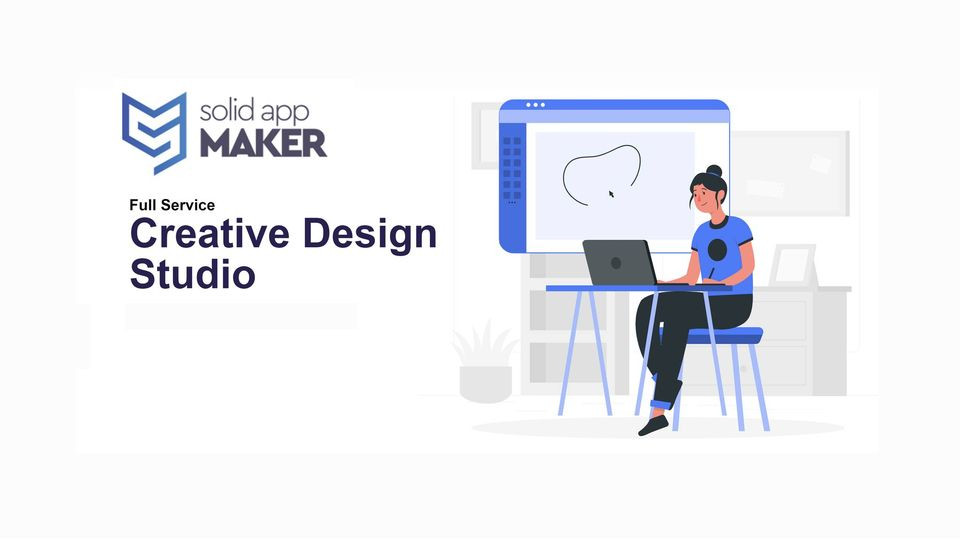 solid app
MAKER

Full Service
Creative Design Studio